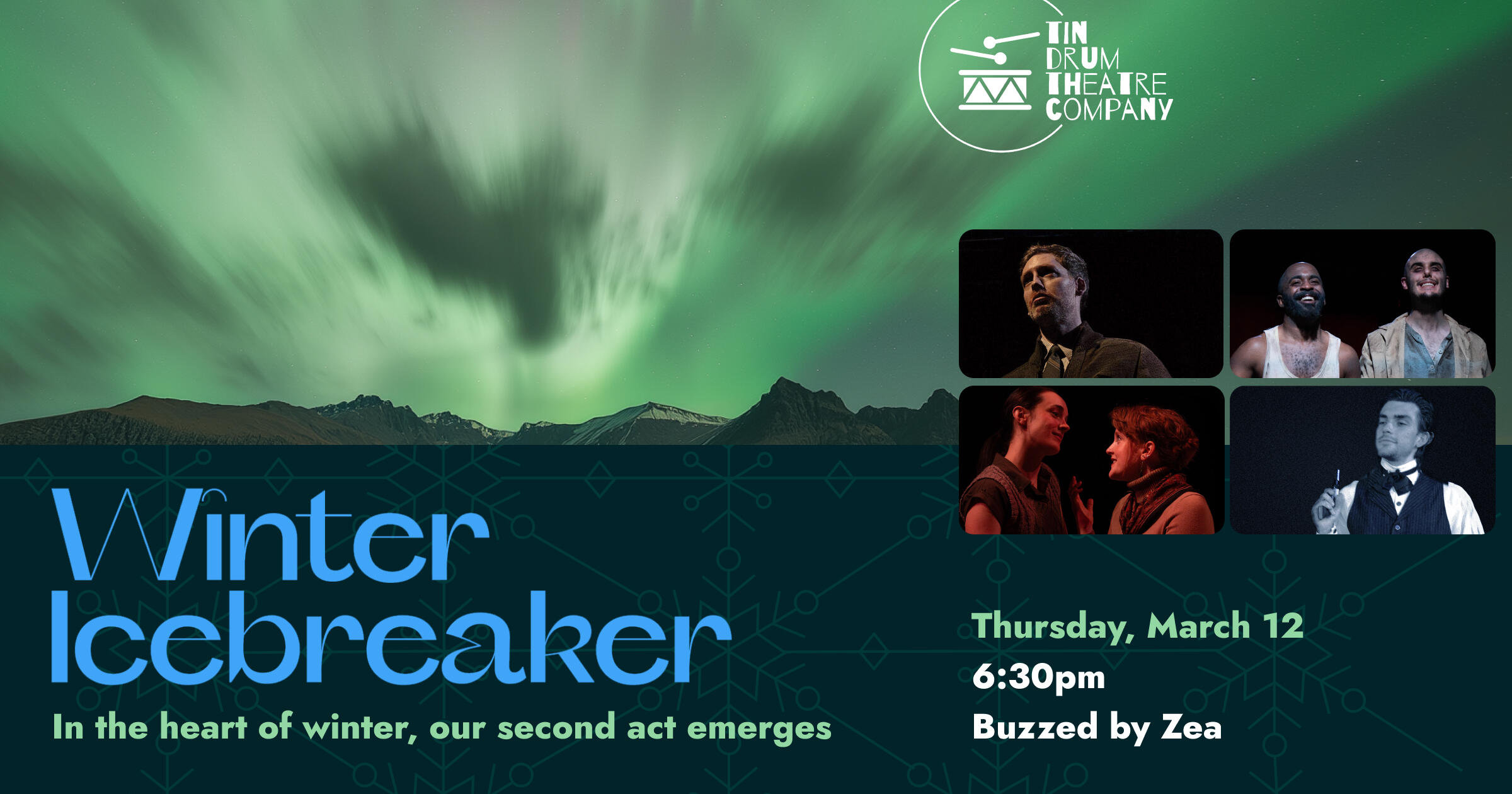 TIN DRUM THEATRE COMPANY

Winter Icebreaker

In the heart of winter, our second act emerges

Thursday, March 12
6:30pm
Buzzed by Zea